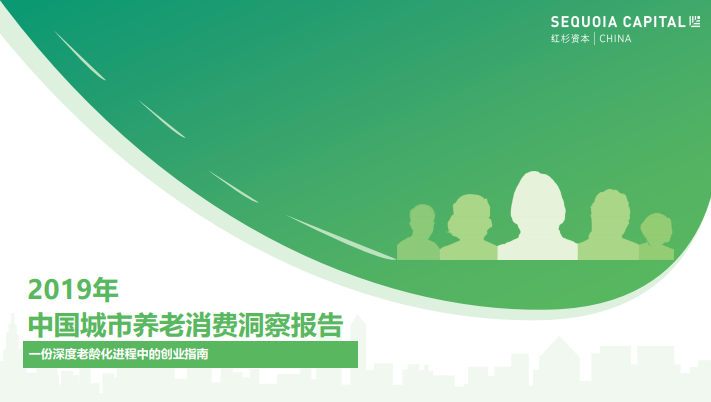 SEQUOIA CAPITAL
红杉资本 | CHINA

2019年
中国城市养老消费洞察报告
一份深度老龄化进程中的创业指南